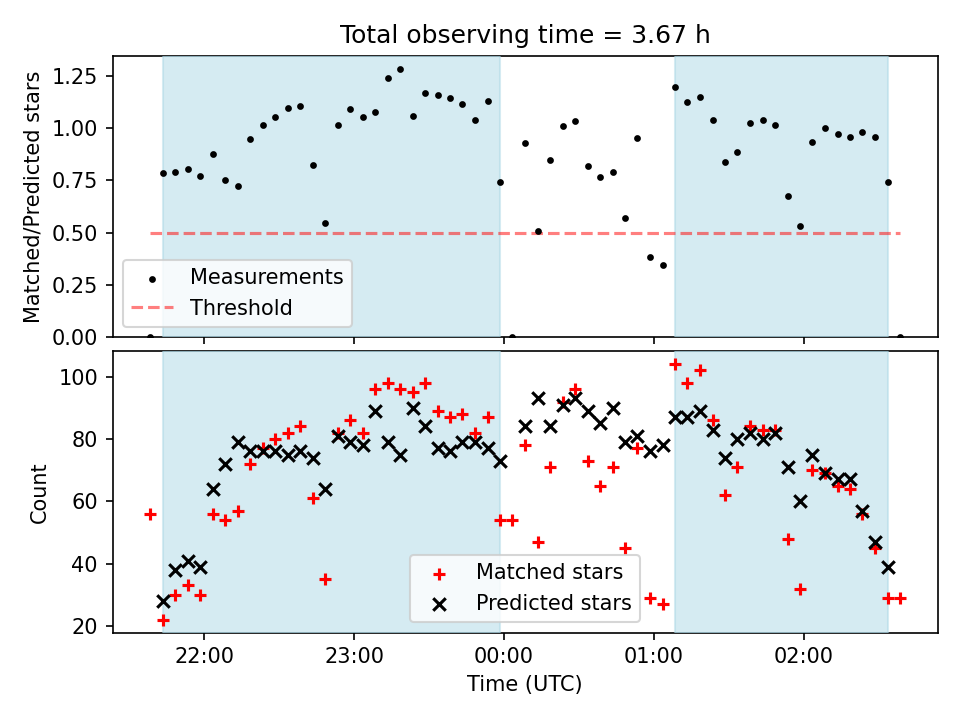 Total observing time = 3.67 h

Matched/Predicted stars

1.25
1.00
0.75
0.50
0.25
0.00

Measurements
Threshold

Count

100
80
60
40
20

Matched stars
Predicted stars

22:00
23:00
00:00
01:00
02:00

Time (UTC)